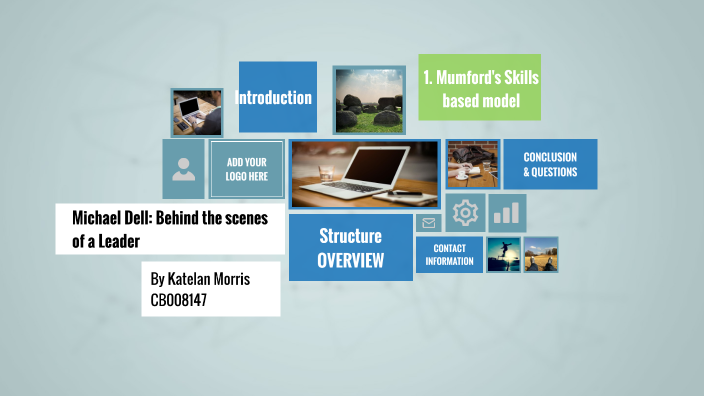 Introduction

1. Mumford's Skills based model

ADD YOUR LOGO HERE

CONCLUSION & QUESTIONS

Michael Dell: Behind the scenes of a Leader

By Katelan Morris
CB008147

Structure OVERVIEW

CONTACT INFORMATION